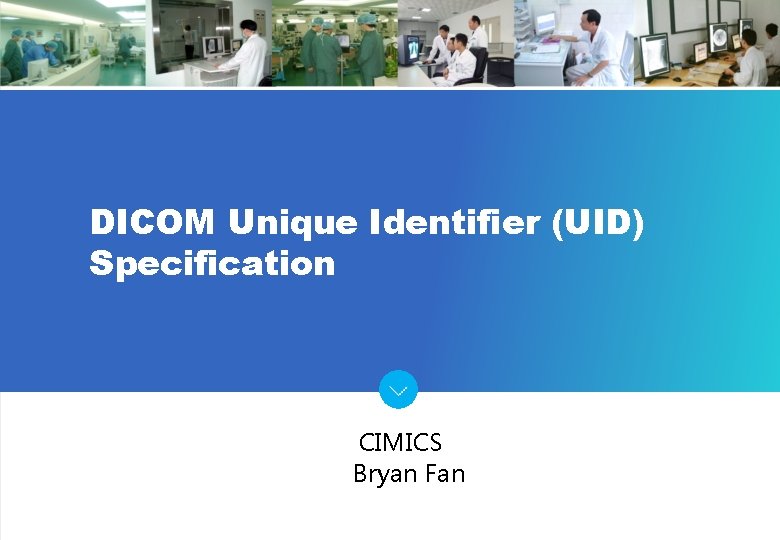 DICOM Unique Identifier (UID) Specification

CIMICS
Bryan Fan